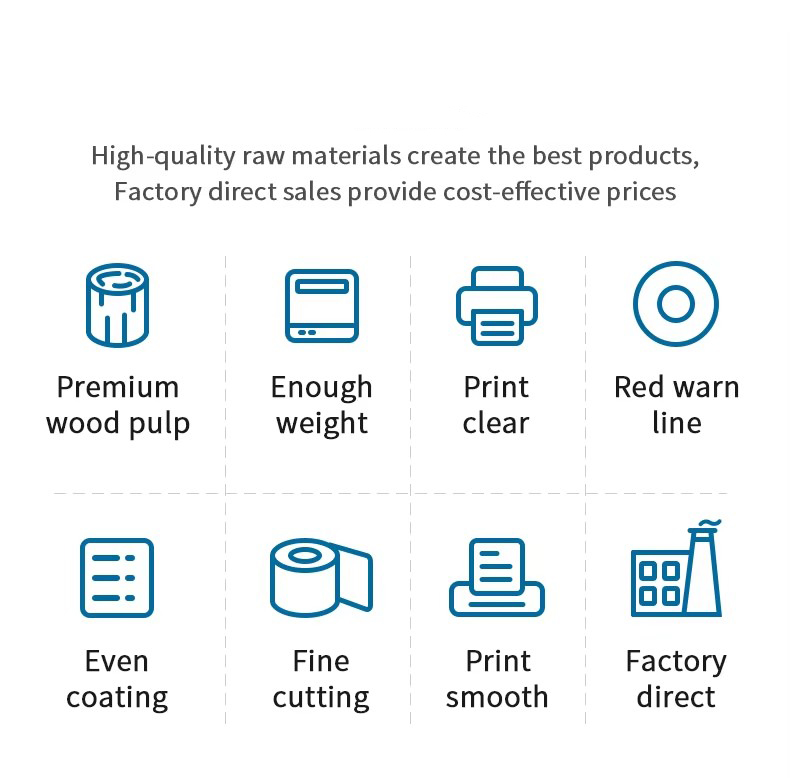 High-quality raw materials create the best products,
Factory direct sales provide cost-effective prices

Premium wood pulp

Enough weight

Print clear

Red warn line

Even coating

Fine cutting

Print smooth

Factory direct